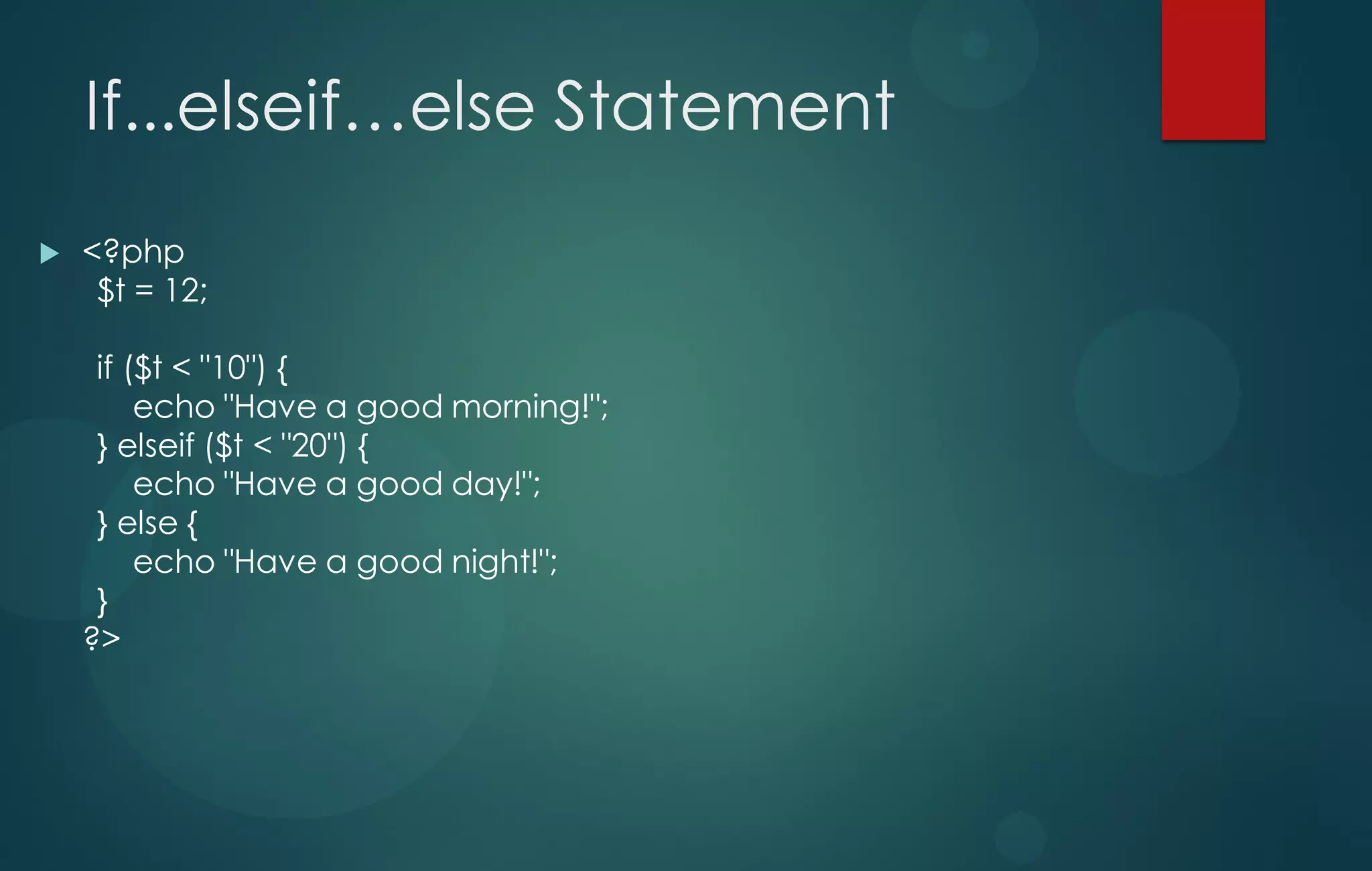 If...elseif...else Statement

<?php
$t = 12;

if ($t < "10") {
echo "Have a good morning!";
} elseif ($t < "20") {
echo "Have a good day!";
} else {
echo "Have a good night!";
}
?>